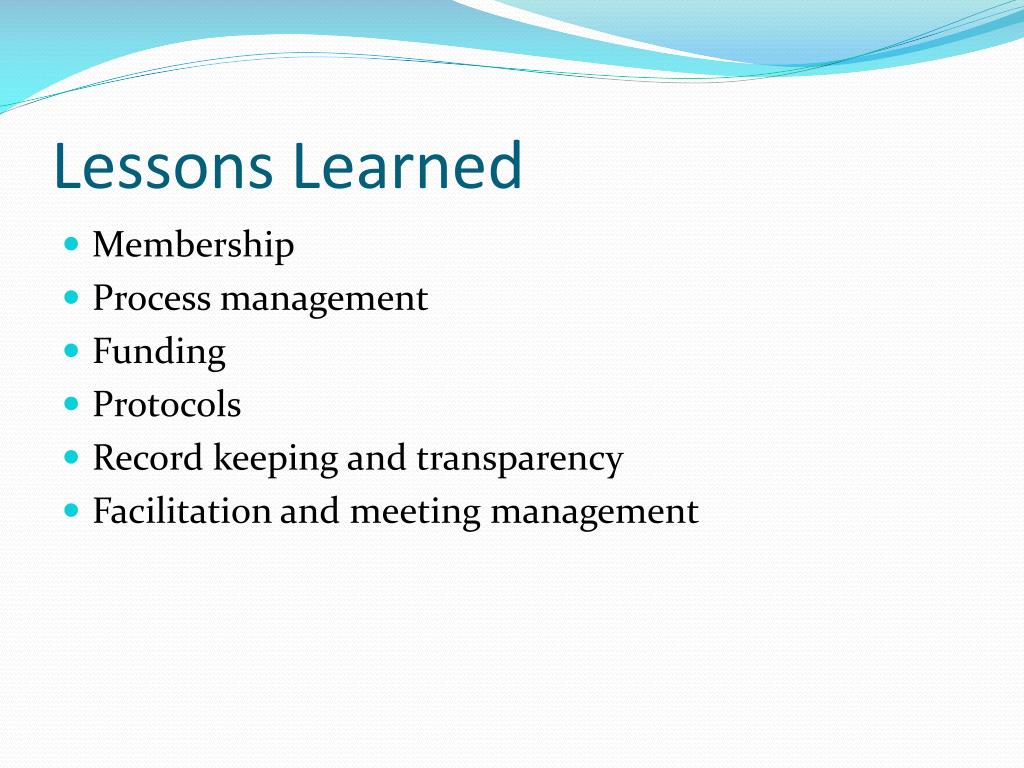 Lessons Learned

- Membership
- Process management
- Funding
- Protocols
- Record keeping and transparency
- Facilitation and meeting management